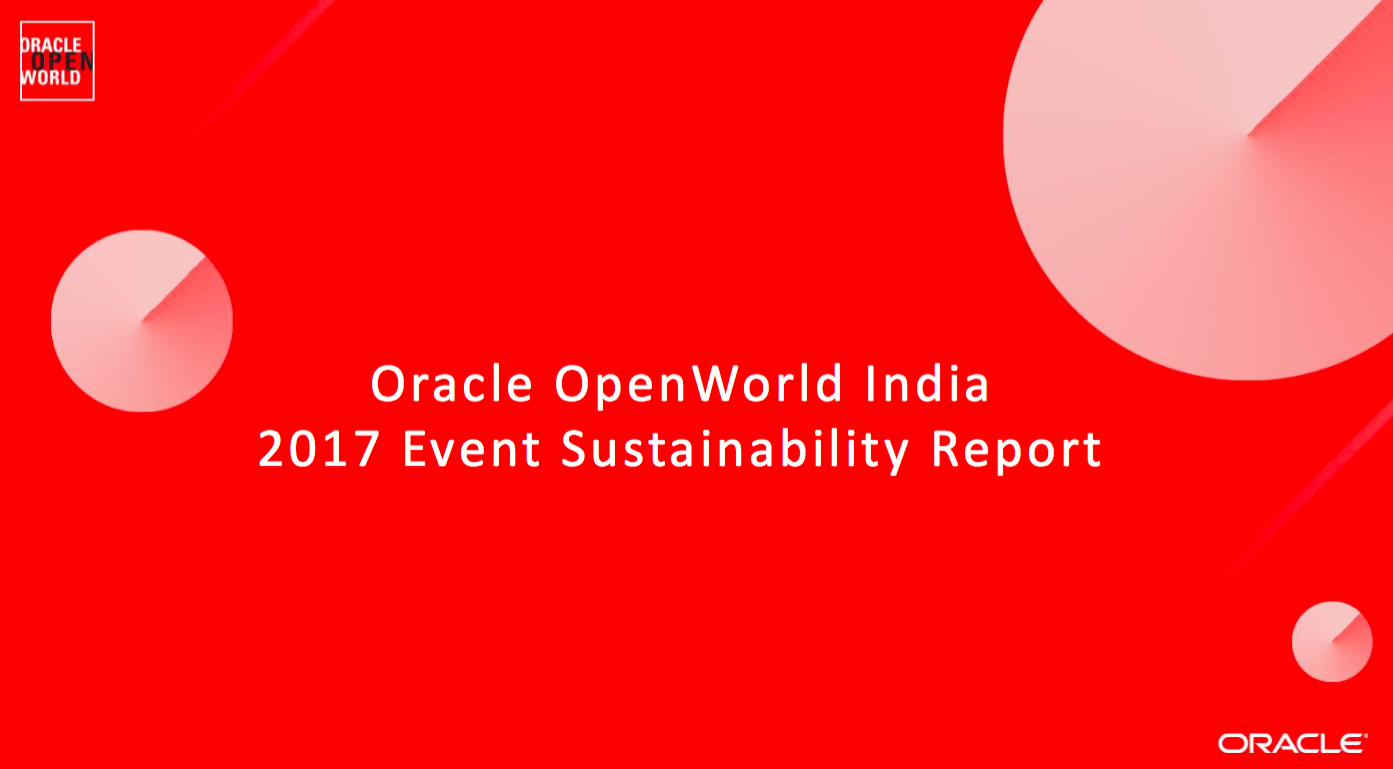 ORACLE
OPEN
WORLD

Oracle OpenWorld India
2017 Event Sustainability Report

ORACLE